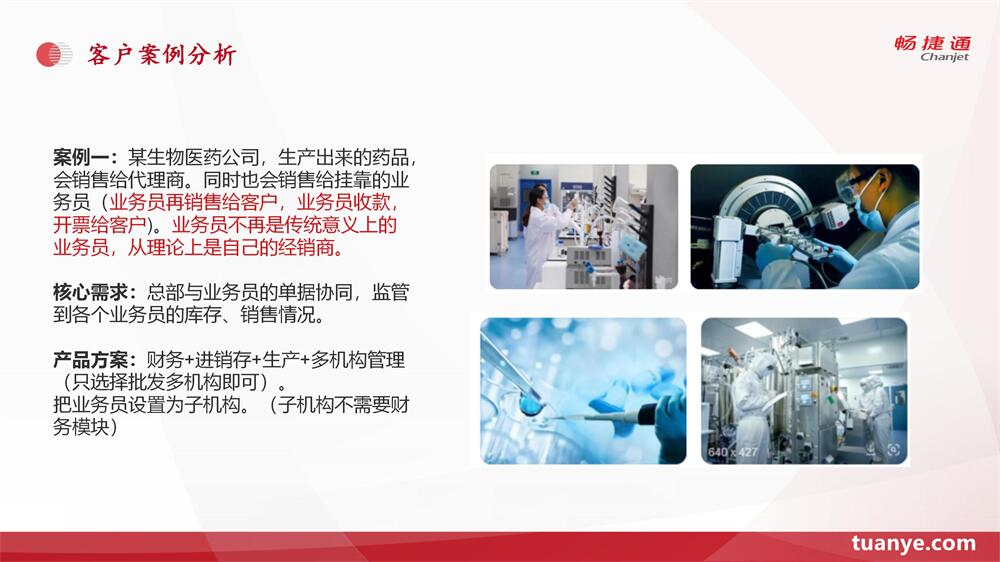 客户案例分析

畅捷通
Chanjet

案例一：某生物医药公司，生产出来的药品，会销售给代理商。同时也会销售给挂靠的业务员（业务员再销售给客户，业务员收款，开票给客户）。业务员不再是传统意义上的业务员，从理论上是自己的经销商。

核心需求：总部与业务员的单据协同，监管到各个业务员的库存、销售情况。

产品方案：财务+进销存+生产+多机构管理（只选择批发多机构即可）。
把业务员设置为子机构。（子机构不需要财务模块）

640 x 427

tuanye.com